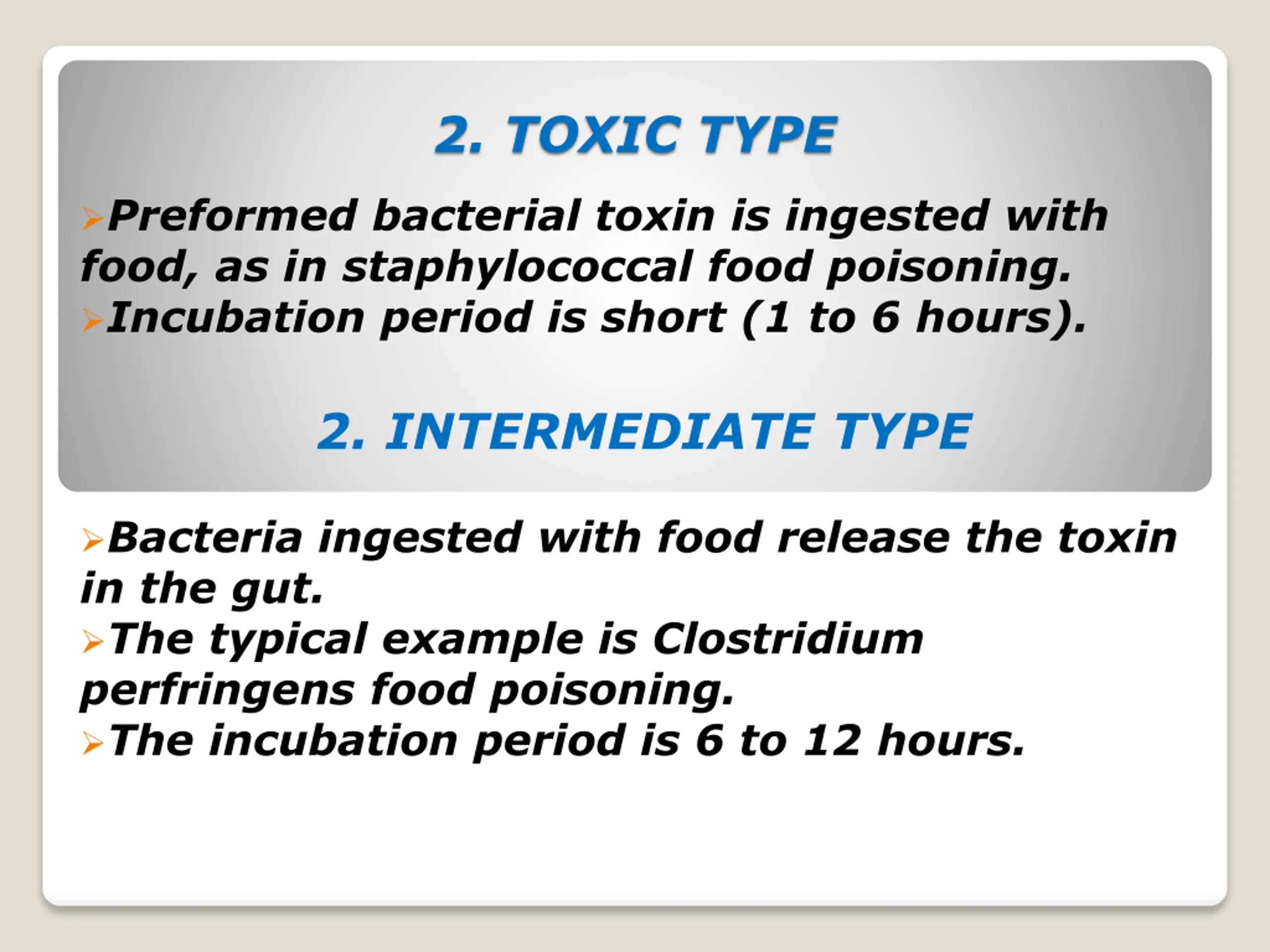 2. TOXIC TYPE

➢Preformed bacterial toxin is ingested with food, as in staphylococcal food poisoning.
➢Incubation period is short (1 to 6 hours).

2. INTERMEDIATE TYPE

➢Bacteria ingested with food release the toxin in the gut.
➢The typical example is Clostridium perfringens food poisoning.
➢The incubation period is 6 to 12 hours.